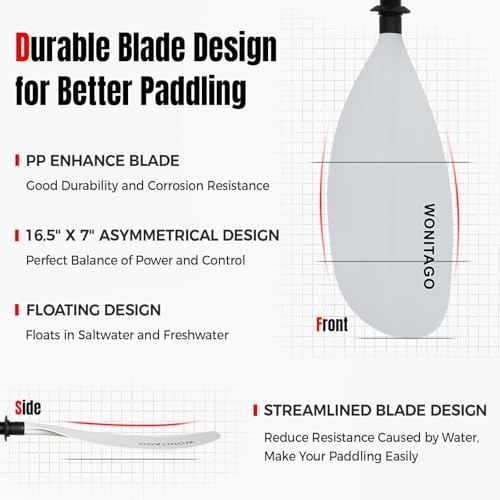 Durable Blade Design for Better Paddling

PP ENHANCE BLADE

Good Durability and Corrosion Resistance

16.5" X 7" ASYMMETRICAL DESIGN

Perfect Balance of Power and Control

FLOATING DESIGN

Floats in Saltwater and Freshwater

WONITAGO

Front

Side

WONITAGO

STREAMLINED BLADE DESIGN

Reduce Resistance Caused by Water, Make Your Paddling Easily